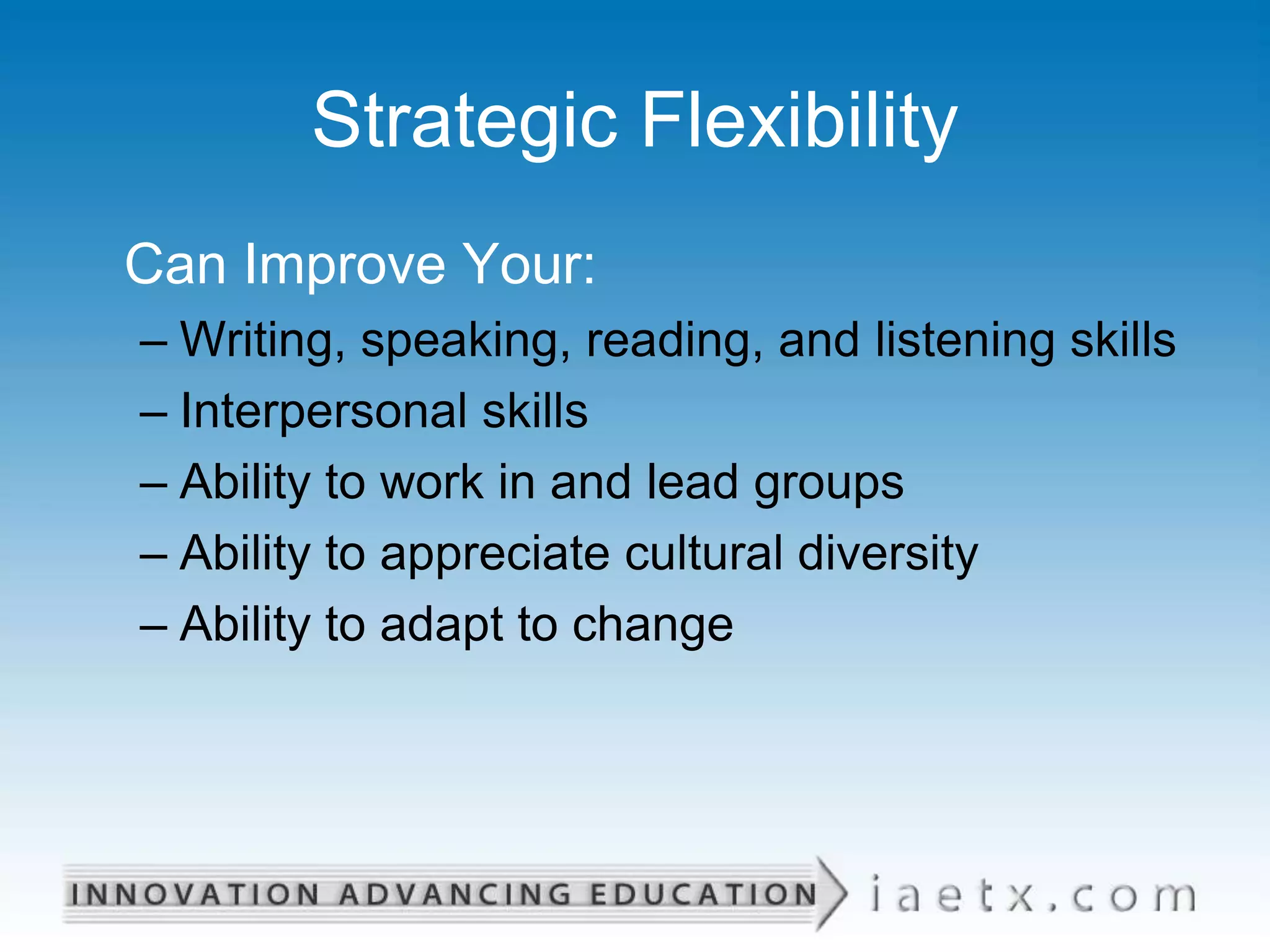 Strategic Flexibility

Can Improve Your:

– Writing, speaking, reading, and listening skills
– Interpersonal skills
– Ability to work in and lead groups
– Ability to appreciate cultural diversity
– Ability to adapt to change

INNOVATION ADVANCING EDUCATION iaetx.com